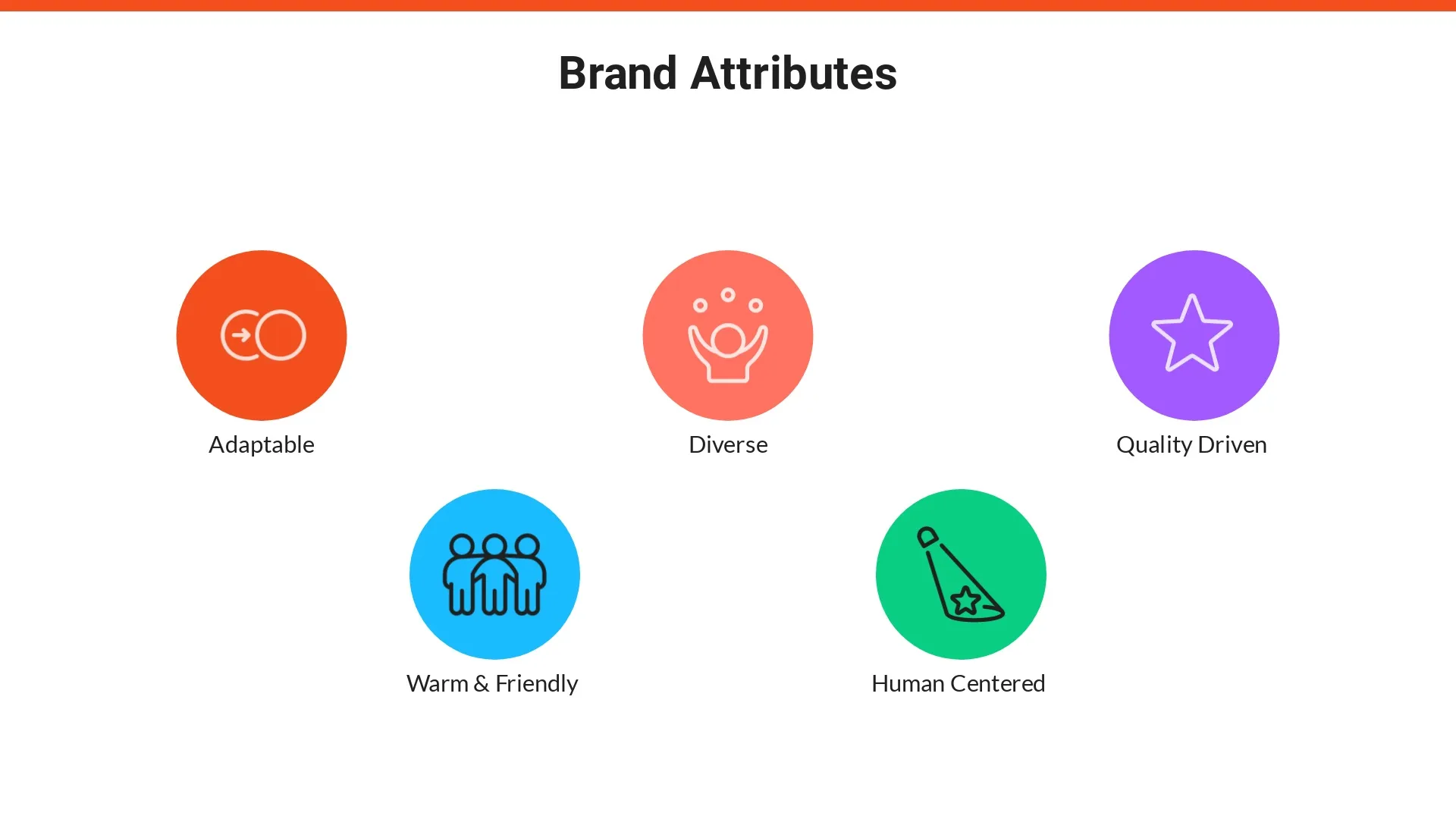 Brand Attributes

Adaptable

Diverse

Quality Driven

Warm & Friendly

Human Centered